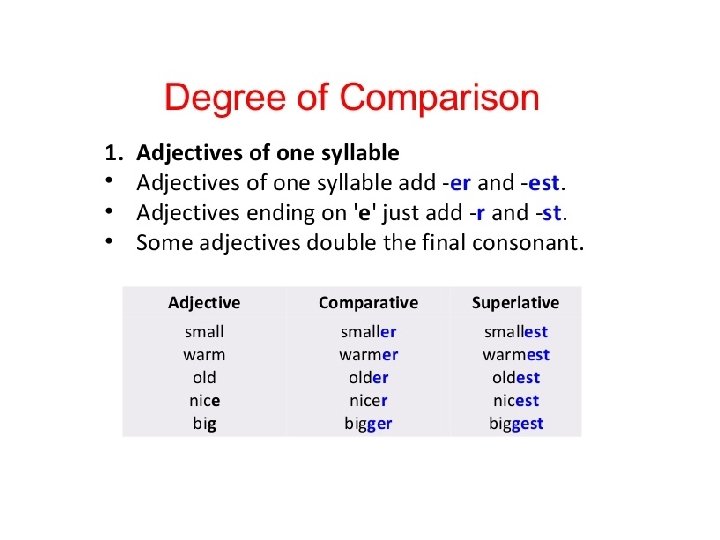 Degree of Comparison

1. Adjectives of one syllable
• Adjectives of one syllable add -er and -est.
• Adjectives ending on 'e' just add -r and -st.
• Some adjectives double the final consonant.

| Adjective | Comparative | Superlative |
|---|---|---|
| small | smaller | smallest |
| warm | warmer | warmest |
| old | older | oldest |
| nice | nicer | nicest |
| big | bigger | biggest |